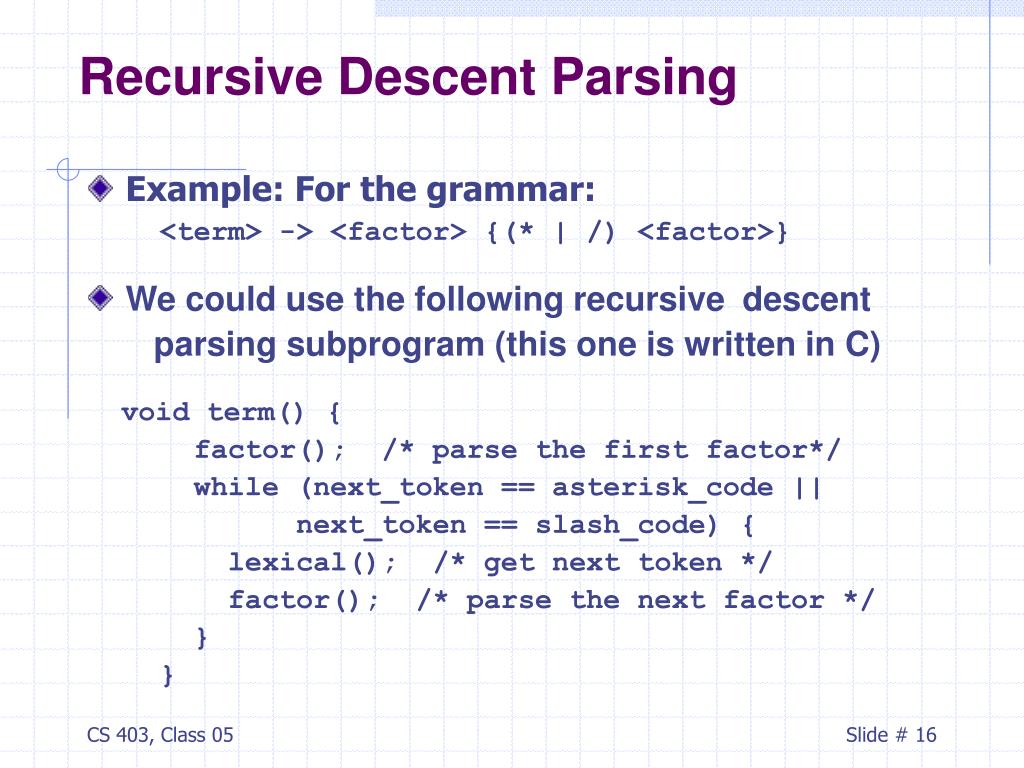 Recursive Descent Parsing

Example: For the grammar:
<term> -> <factor> {(* | /) <factor>}

We could use the following recursive descent parsing subprogram (this one is written in C)

void term() {
    factor();  /* parse the first factor*/
    while (next_token == asterisk_code ||
          next_token == slash_code) {
      lexical();  /* get next token */
      factor();  /* parse the next factor */
    }
  }

CS 403, Class 05

Slide # 16